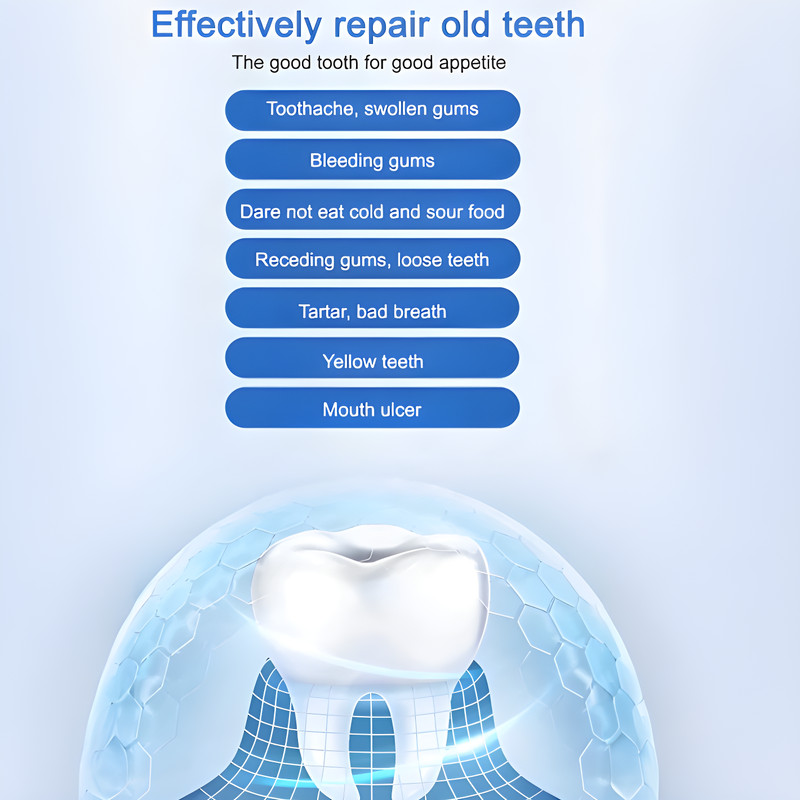 Effectively repair old teeth

The good tooth for good appetite

Toothache, swollen gums

Bleeding gums

Dare not eat cold and sour food

Receding gums, loose teeth

Tartar, bad breath

Yellow teeth

Mouth ulcer